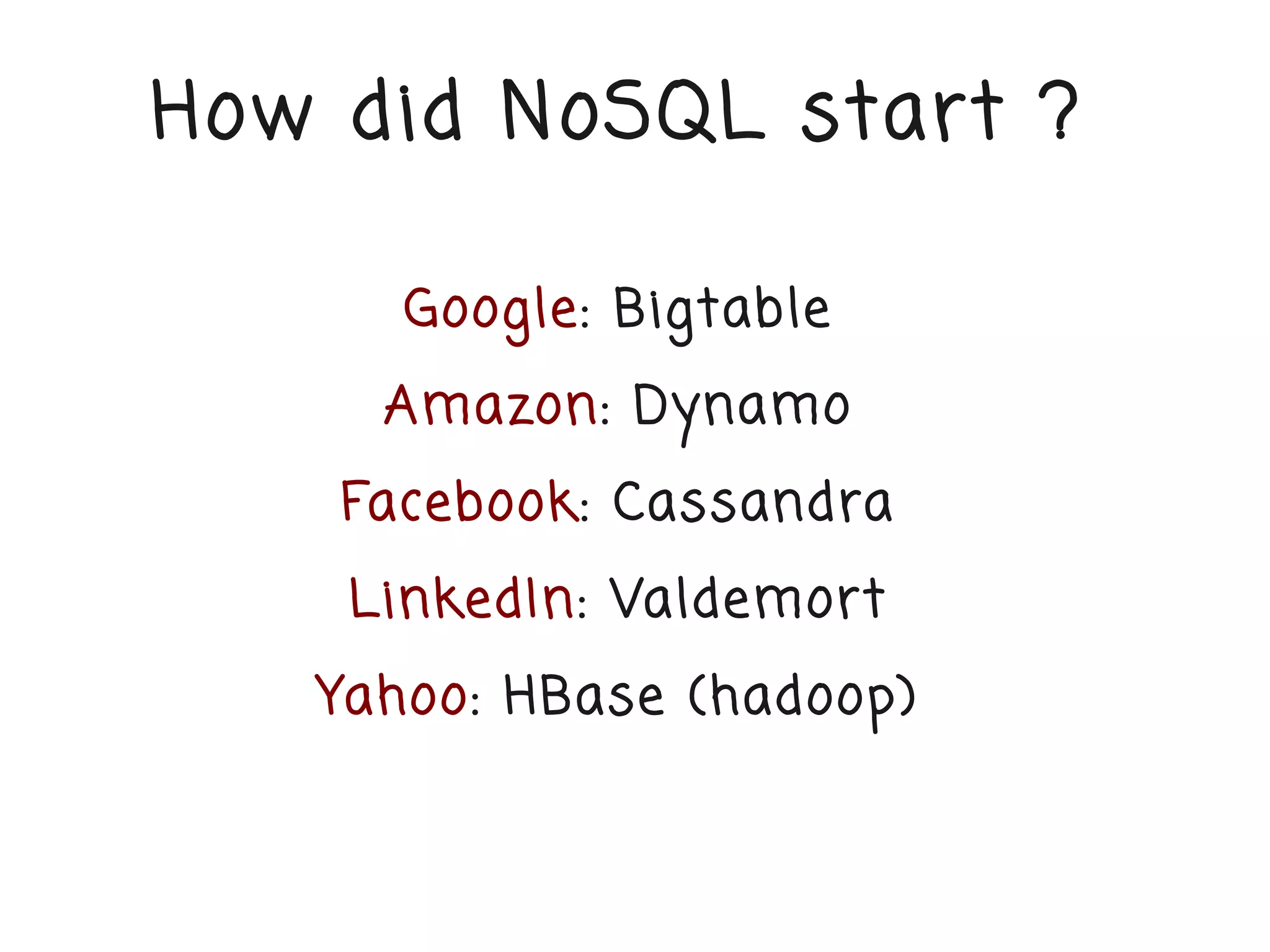 How did NoSQL start ?

Google: Bigtable

Amazon: Dynamo

Facebook: Cassandra

LinkedIn: Valdemort

Yahoo: HBase (hadoop)